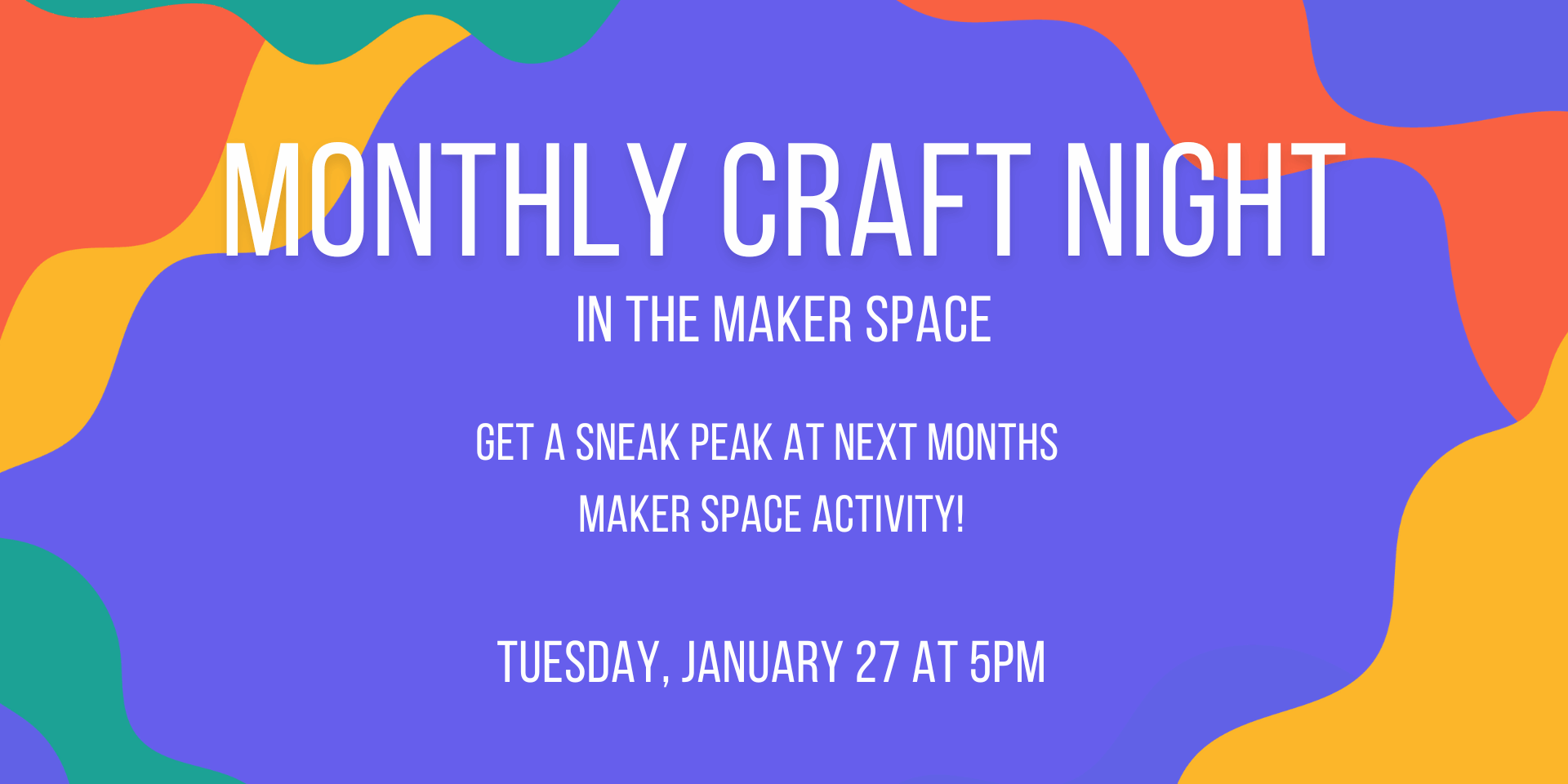 MONTHLY CRAFT NIGHT

IN THE MAKER SPACE

GET A SNEAK PEAK AT NEXT MONTHS MAKER SPACE ACTIVITY!

TUESDAY, JANUARY 27 AT 5PM